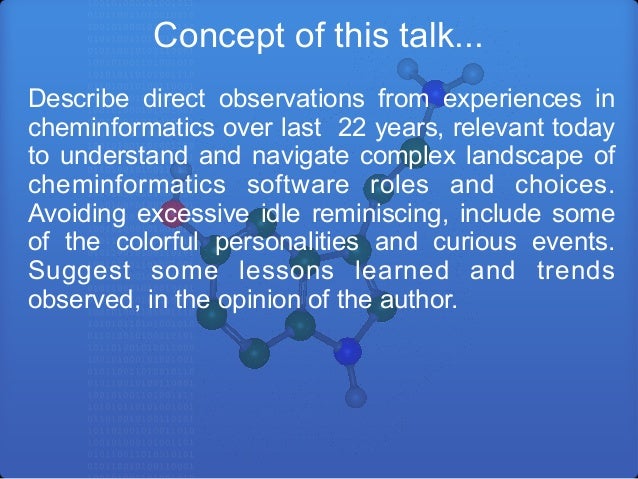 Concept of this talk...

Describe direct observations from experiences in cheminformatics over last 22 years, relevant today to understand and navigate complex landscape of cheminformatics software roles and choices. Avoiding excessive idle reminiscing, include some of the colorful personalities and curious events. Suggest some lessons learned and trends observed, in the opinion of the author.